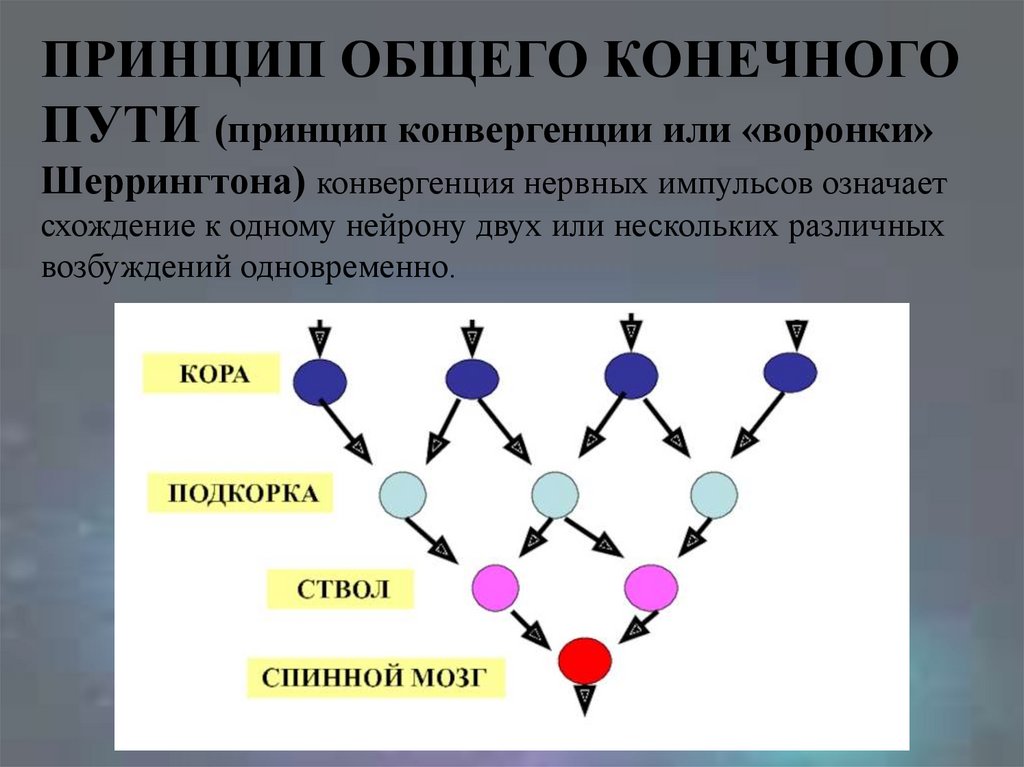 ПРИНЦИП ОБЩЕГО КОНЕЧНОГО ПУТИ (принцип конвергенции или «воронки» Шеррингтона) конвергенция нервных импульсов означает схождение к одному нейрону двух или нескольких различных возбуждений одновременно.

КОРА

ПОДКОРКА

СТВОЛ

СПИННОЙ МОЗГ